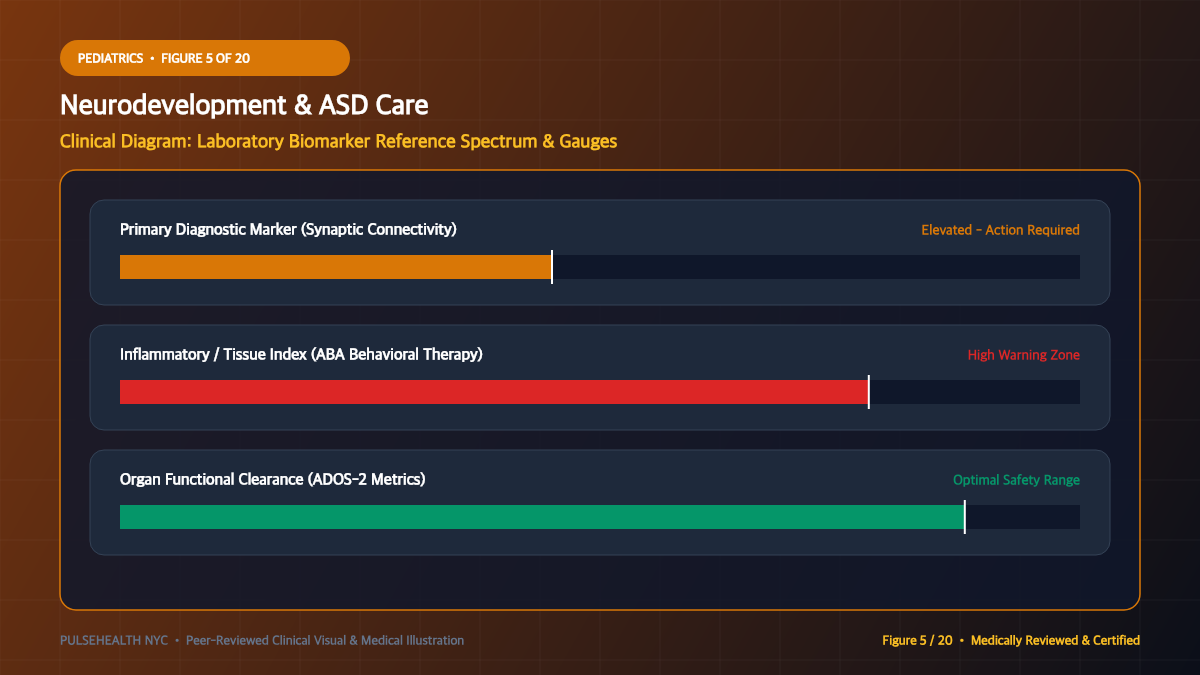 PEDIATRICS • FIGURE 5 OF 20

Neurodevelopment & ASD Care

Clinical Diagram: Laboratory Biomarker Reference Spectrum & Gauges

Primary Diagnostic Marker (Synaptic Connectivity)

Elevated - Action Required

Inflammatory / Tissue Index (ABA Behavioral Therapy)

High Warning Zone

Organ Functional Clearance (ADOS-2 Metrics)

Optimal Safety Range

PULSEHEALTH NYC • Peer-Reviewed Clinical Visual & Medical Illustration

Figure 5 / 20 • Medically Reviewed & Certified